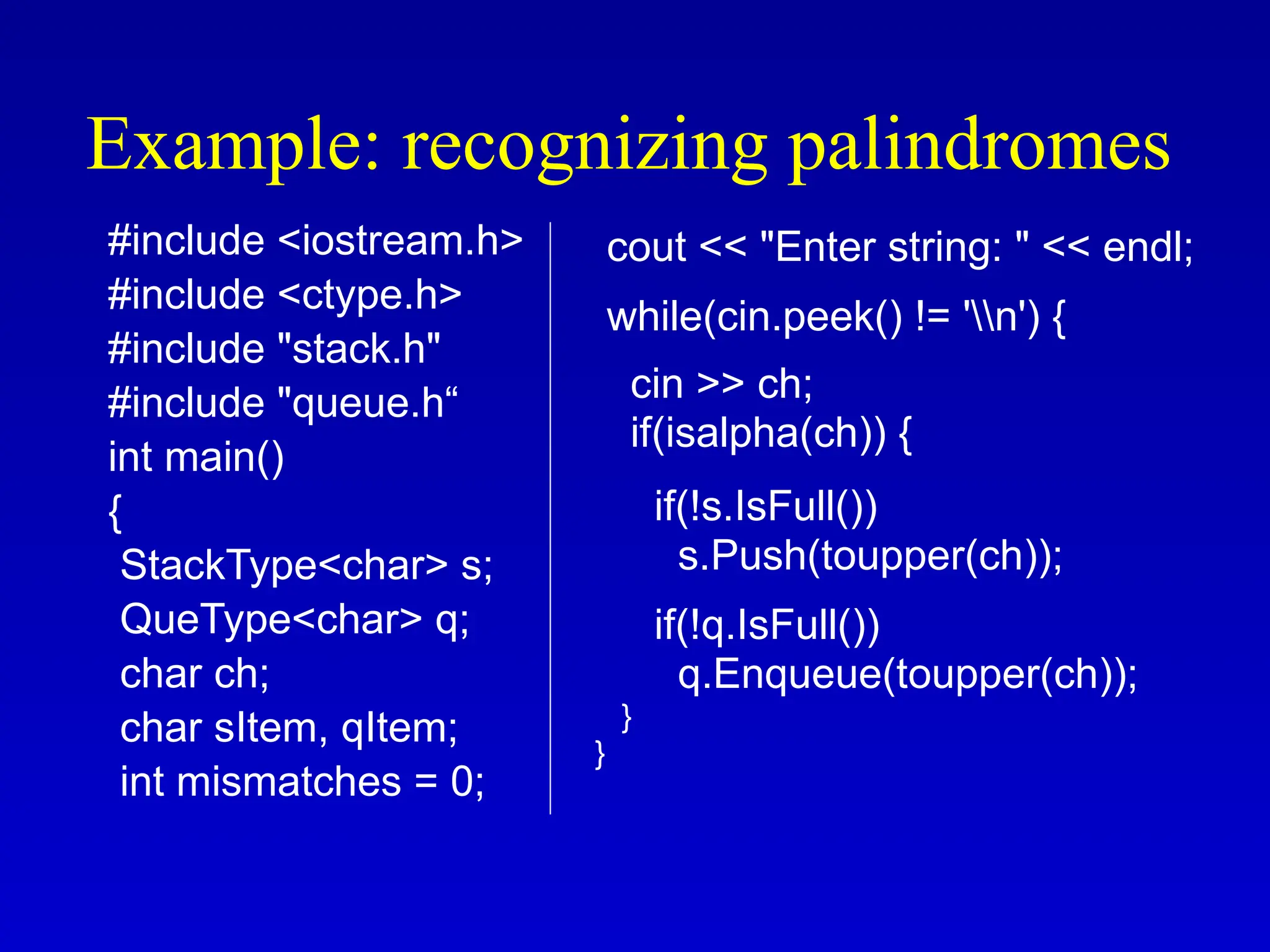 Example: recognizing palindromes

#include <iostream.h>
#include <ctype.h>
#include "stack.h"
#include "queue.h“
int main()
{
StackType<char> s;
QueType<char> q;
char ch;
char sItem, qItem;
int mismatches = 0;

cout << "Enter string: " << endl;

while(cin.peek() != '\\n') {

cin >> ch;
if(isalpha(ch)) {

if(!s.IsFull())
s.Push(toupper(ch));

if(!q.IsFull())
q.Enqueue(toupper(ch));
}
}